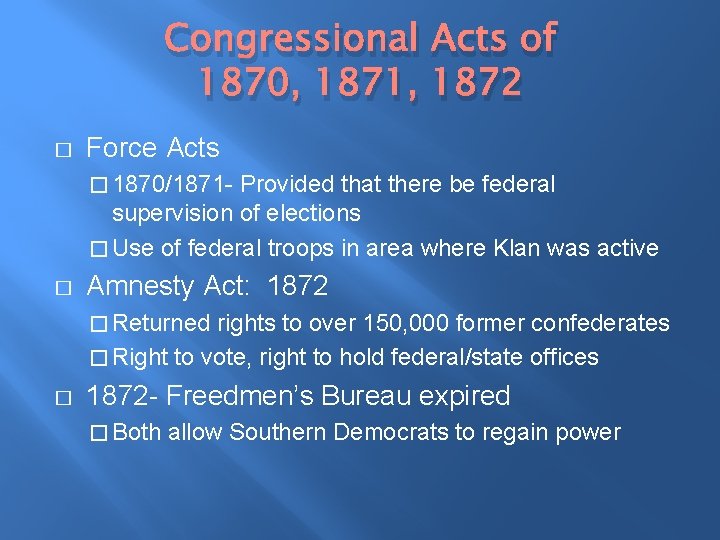 Congressional Acts of 1870, 1871, 1872

□ Force Acts

□ 1870/1871- Provided that there be federal supervision of elections

□ Use of federal troops in area where Klan was active

□ Amnesty Act: 1872

□ Returned rights to over 150,000 former confederates

□ Right to vote, right to hold federal/state offices

□ 1872- Freedmen's Bureau expired

□ Both allow Southern Democrats to regain power